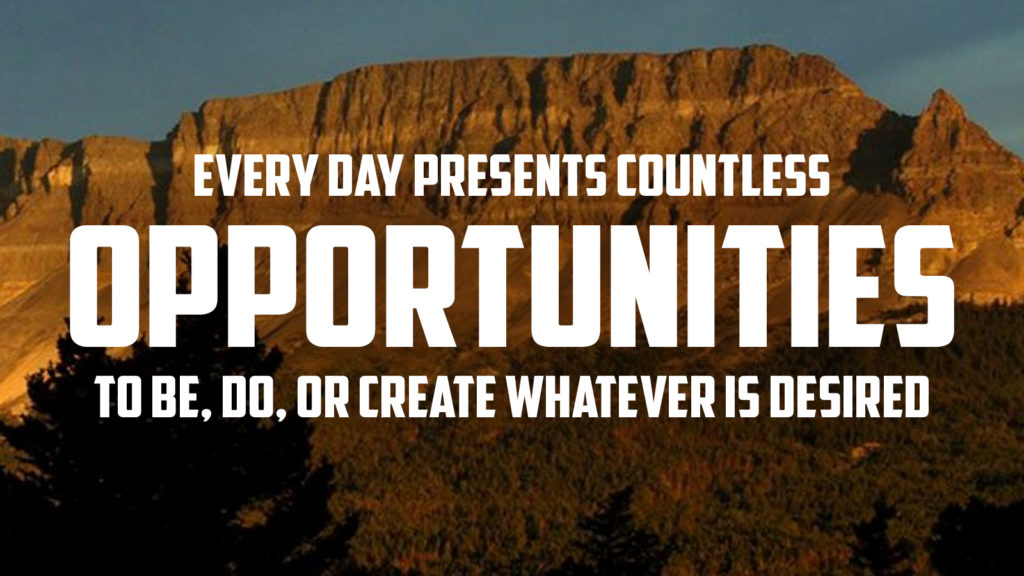 EVERY DAY PRESENTS COUNTLESS
OPPORTUNITIES
TO BE, DO, OR CREATE WHATEVER IS DESIRED